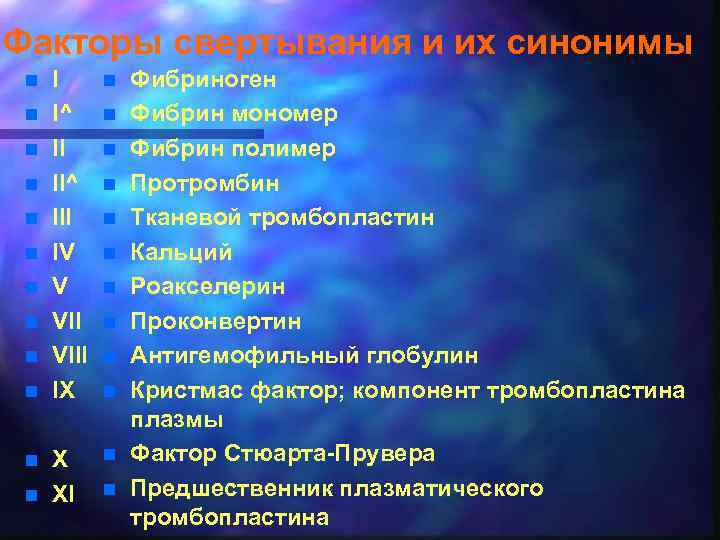 Факторы свертывания и их синонимы

I
I^
II
II^
III
IV
V
VII
VIII
IX
X
XI

Фибриноген
Фибрин мономер
Фибрин полимер
Протромбин
Тканевой тромбопластин
Кальций
Роакселерин
Проконвертин
Антигемофильный глобулин
Кристмас фактор; компонент тромбопластина плазмы
Фактор Стюарта-Прувера
Предшественник плазматического тромбопластина